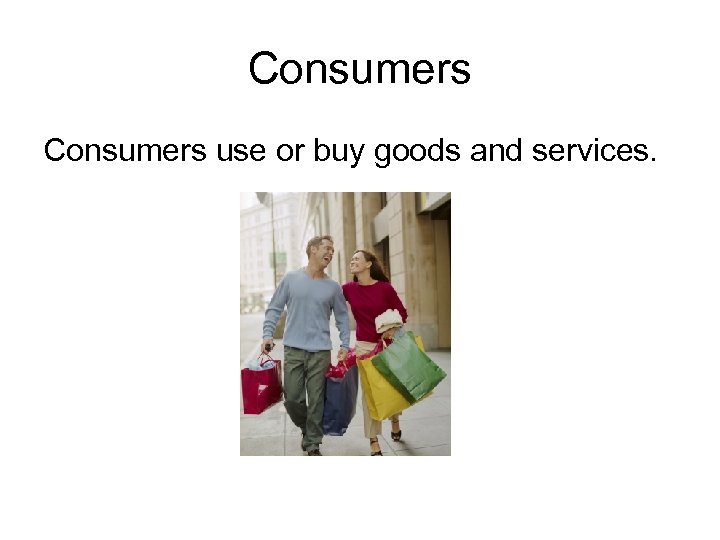 Consumers

Consumers use or buy goods and services.